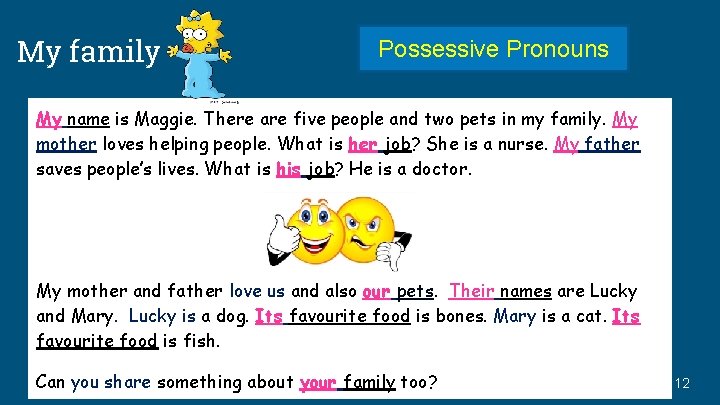 My family

Possessive Pronouns

My name is Maggie. There are five people and two pets in my family. My mother loves helping people. What is her job? She is a nurse. My father saves people's lives. What is his job? He is a doctor.

My mother and father love us and also our pets. Their names are Lucky and Mary. Lucky is a dog. Its favourite food is bones. Mary is a cat. Its favourite food is fish.

Can you share something about your family too?

12